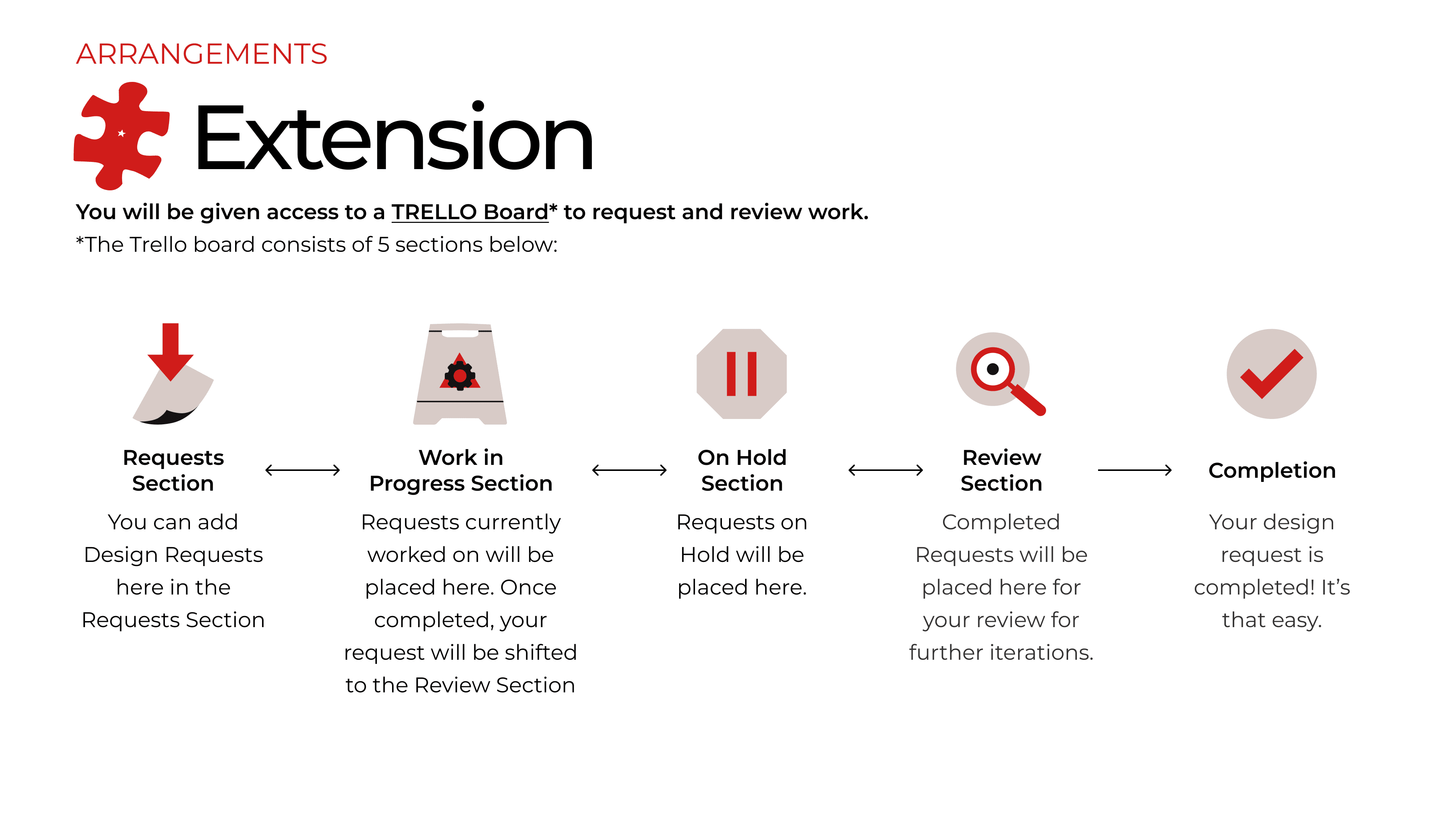 ARRANGEMENTS

Extension

You will be given access to a TRELLO Board* to request and review work.
*The Trello board consists of 5 sections below:

Requests Section

You can add Design Requests here in the Requests Section

Work in Progress Section

Requests currently worked on will be placed here. Once completed, your request will be shifted to the Review Section

On Hold Section

Requests on Hold will be placed here.

Review Section

Completed Requests will be placed here for your review for further iterations.

Completion

Your design request is completed! It's that easy.